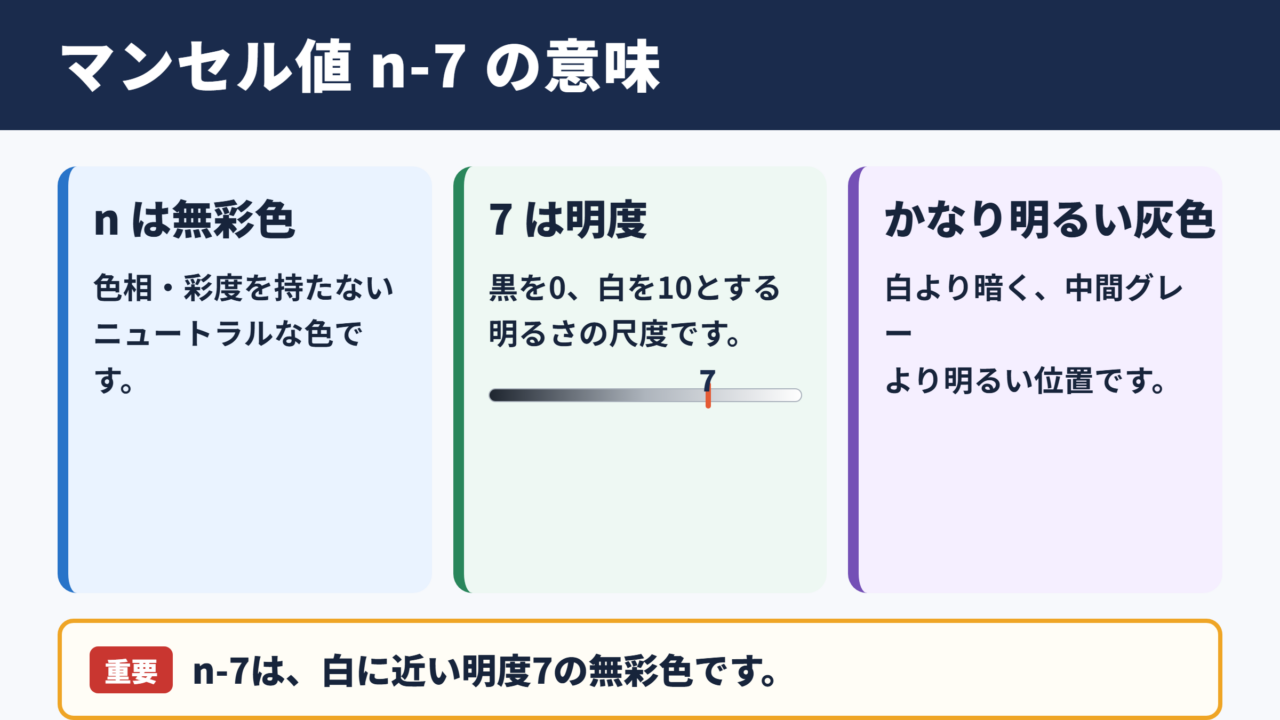 マンセル値 n-7 の意味

n は無彩色

色相・彩度を持たないニュートラルな色です。

7 は明度

黒を0、白を10とする明るさの尺度です。

7

かなり明るい灰色

白より暗く、中間グレーより明るい位置です。

重要 n-7は、白に近い明度7の無彩色です。